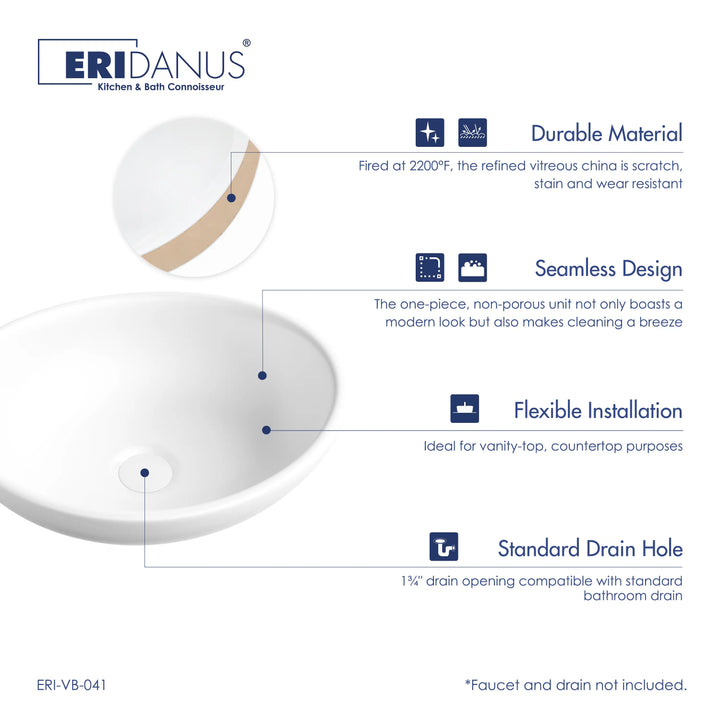 ERIDANUS®
Kitchen & Bath Connoisseur

Durable Material

Fired at 2200°F, the refined vitreous china is scratch, stain and wear resistant

Seamless Design

The one-piece, non-porous unit not only boasts a modern look but also makes cleaning a breeze

Flexible Installation

Ideal for vanity-top, countertop purposes

Standard Drain Hole

1¾" drain opening compatible with standard bathroom drain

ERI-VB-041

*Faucet and drain not included.